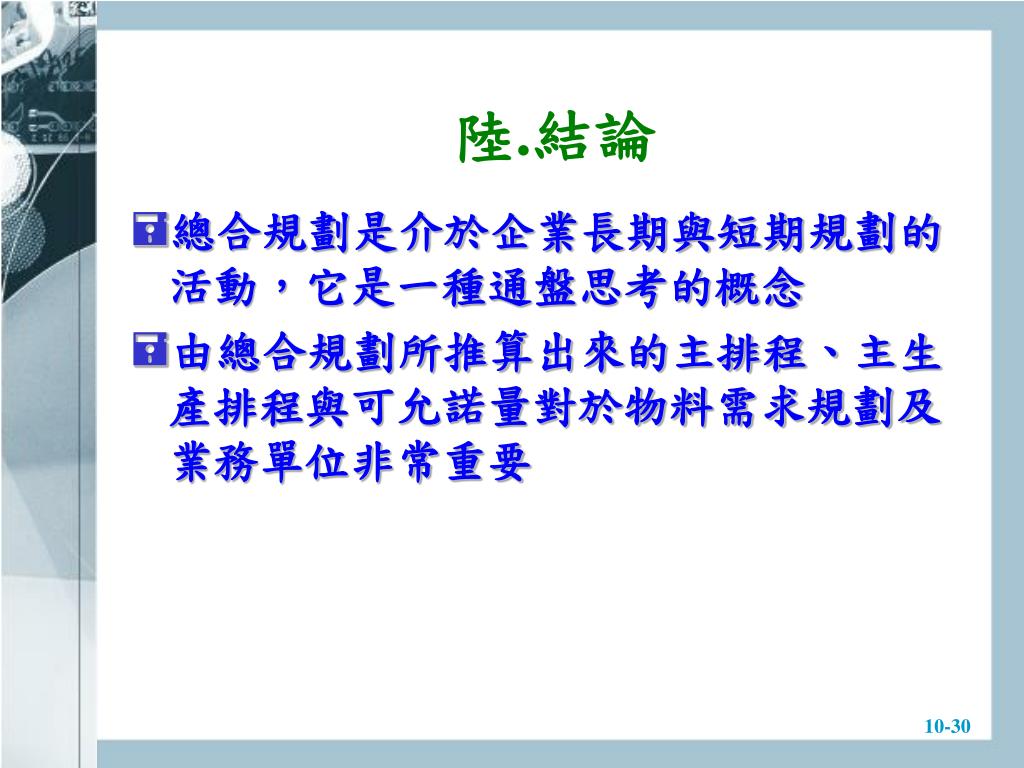 陸.結論

總合規劃是介於企業長期與短期規劃的活動，它是一種通盤思考的概念

由總合規劃所推算出來的主排程、主生產排程與可允諾量對於物料需求規劃及業務單位非常重要

10-30